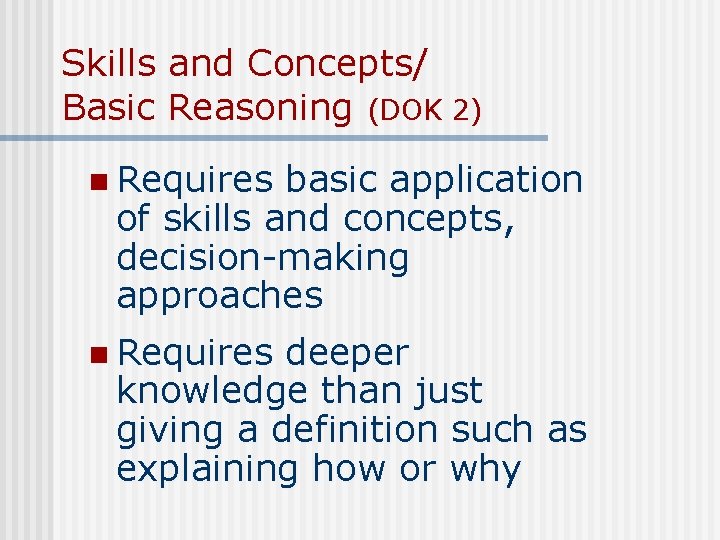 Skills and Concepts/
Basic Reasoning (DOK 2)

- Requires basic application of skills and concepts, decision-making approaches
- Requires deeper knowledge than just giving a definition such as explaining how or why